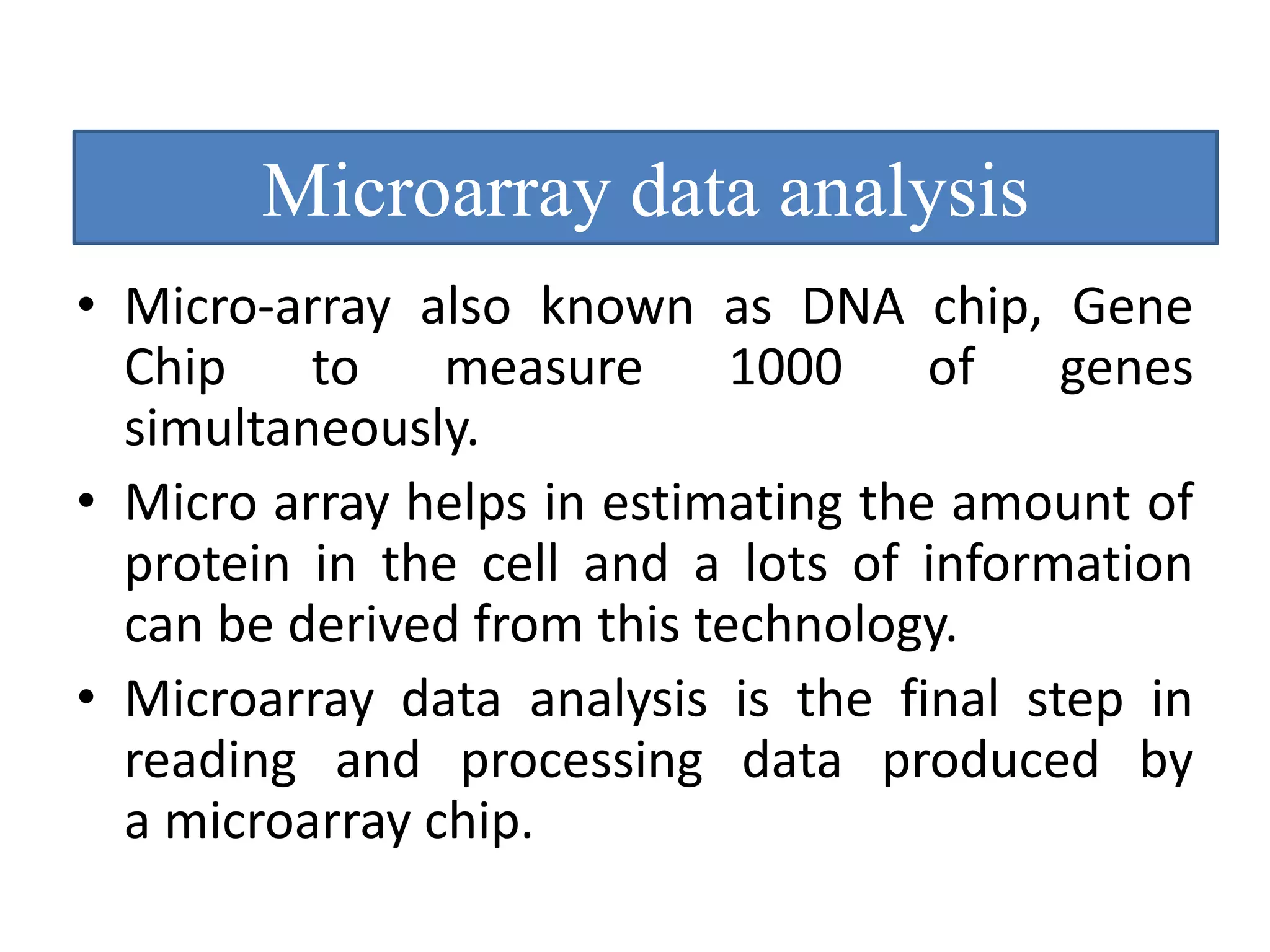 Microarray data analysis

• Micro-array also known as DNA chip, Gene Chip to measure 1000 of genes simultaneously.
• Micro array helps in estimating the amount of protein in the cell and a lots of information can be derived from this technology.
• Microarray data analysis is the final step in reading and processing data produced by a microarray chip.